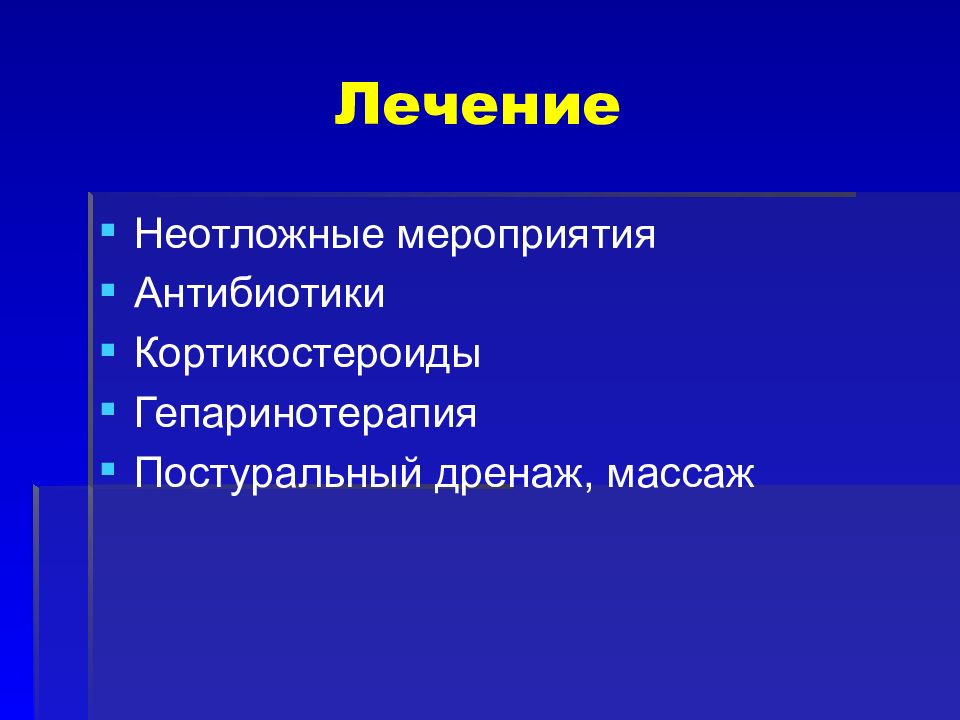 Лечение

- Неотложные мероприятия
- Антибиотики
- Кортикостероиды
- Гепаринотерапия
- Постуральный дренаж, массаж